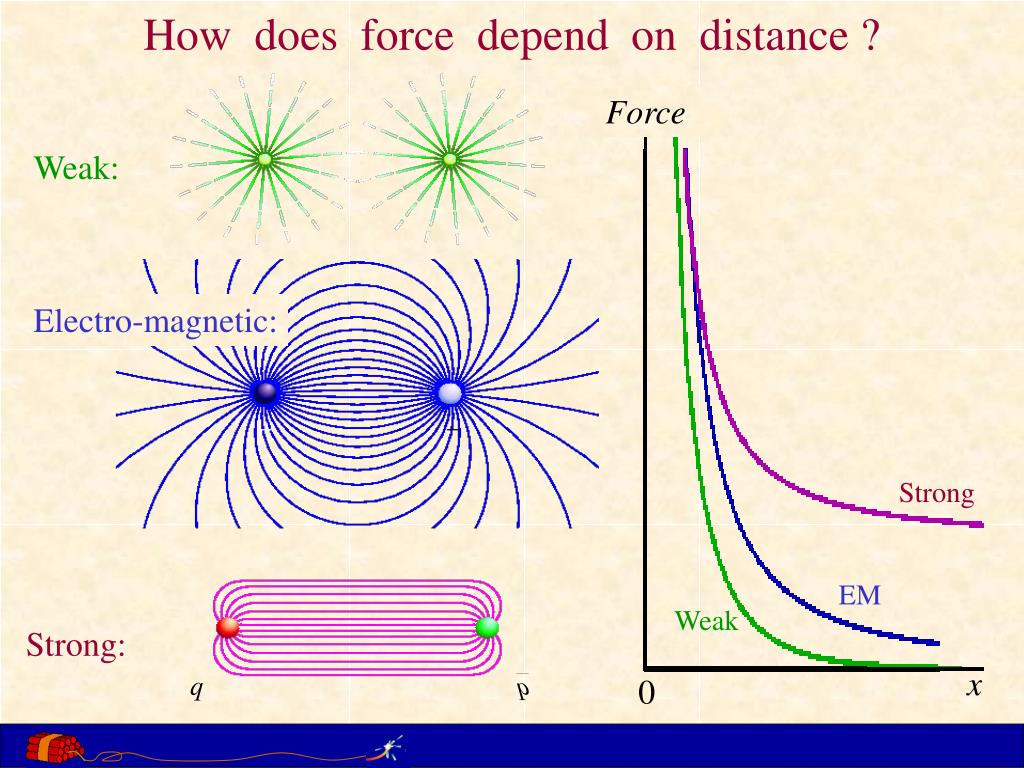 How does force depend on distance ?

Weak:

Electro-magnetic:

Strong:

$q$ $\bar{q}$

Force

Strong

EM

Weak

0

$x$